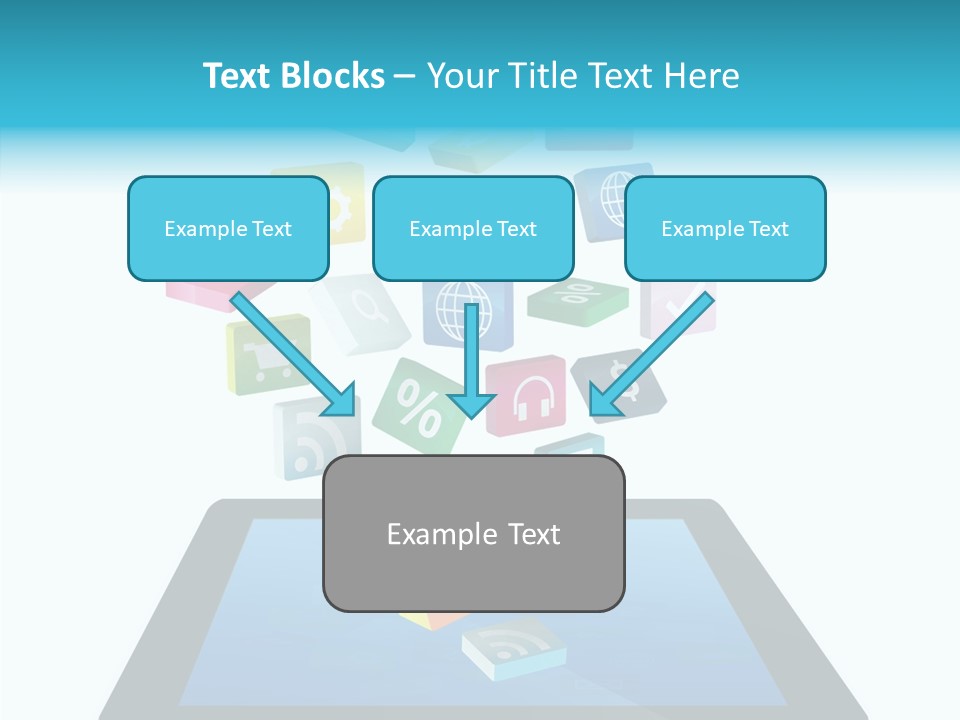 Text Blocks – Your Title Text Here

Example Text

Example Text

Example Text

Example Text